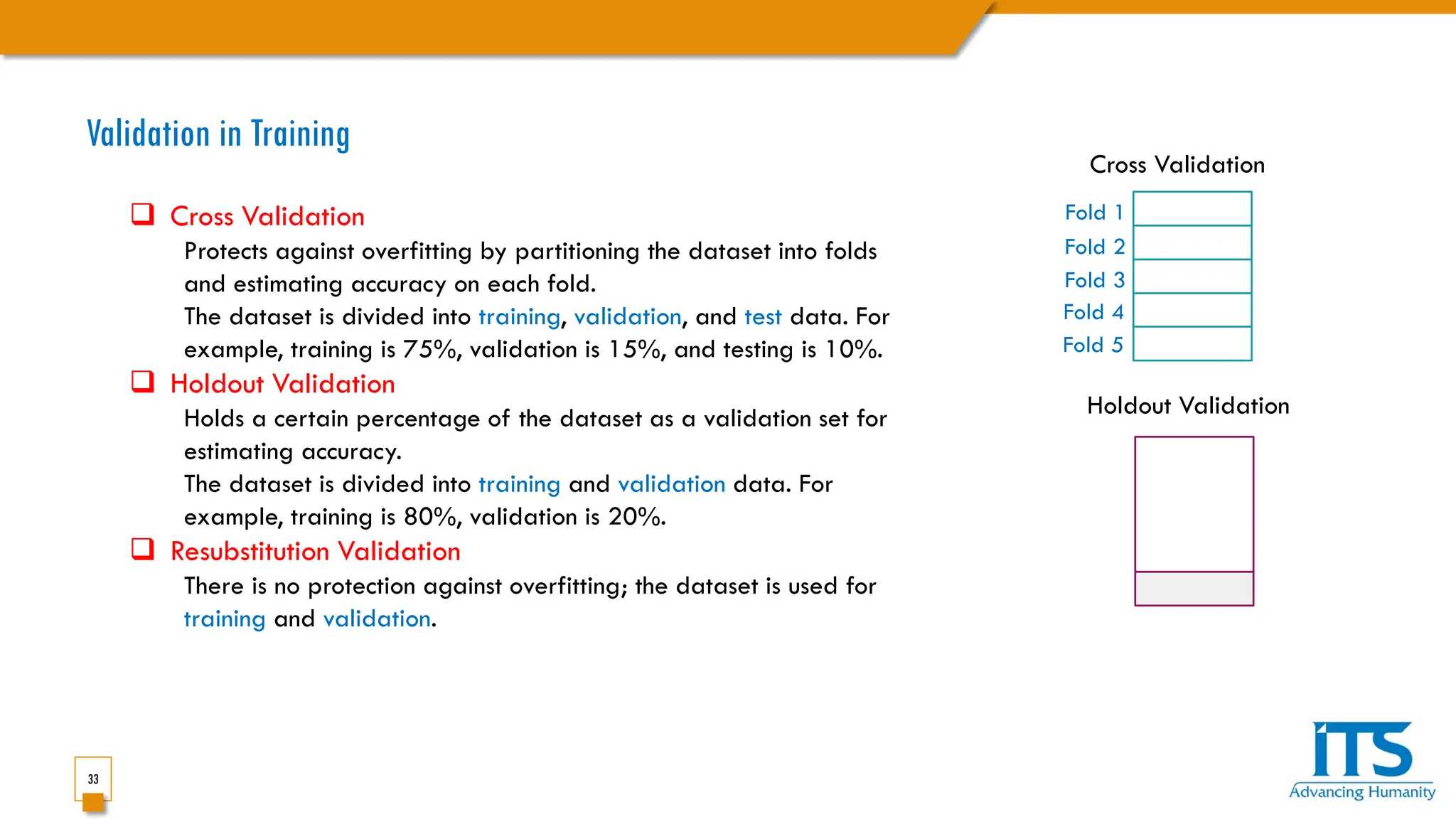 Validation in Training

❑ Cross Validation

Protects against overfitting by partitioning the dataset into folds and estimating accuracy on each fold.

The dataset is divided into training, validation, and test data. For example, training is 75%, validation is 15%, and testing is 10%.

❑ Holdout Validation

Holds a certain percentage of the dataset as a validation set for estimating accuracy.

The dataset is divided into training and validation data. For example, training is 80%, validation is 20%.

❑ Resubstitution Validation

There is no protection against overfitting; the dataset is used for training and validation.

Cross Validation

Fold 1
Fold 2
Fold 3
Fold 4
Fold 5

Holdout Validation

33

ITS
Advancing Humanity